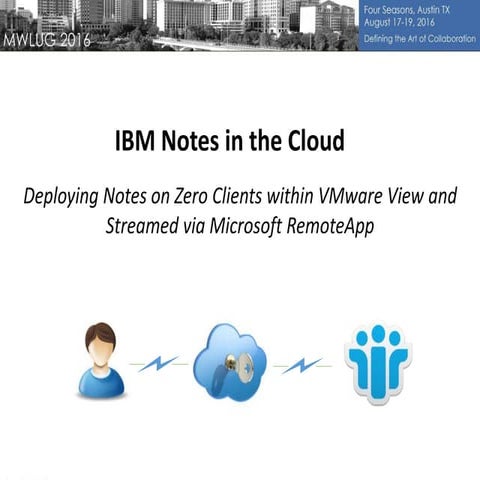 MWLUG 2016

Four Seasons, Austin TX
August 17-19, 2016
Defining the Art of Collaboration

IBM Notes in the Cloud

Deploying Notes on Zero Clients within VMware View and Streamed via Microsoft RemoteApp